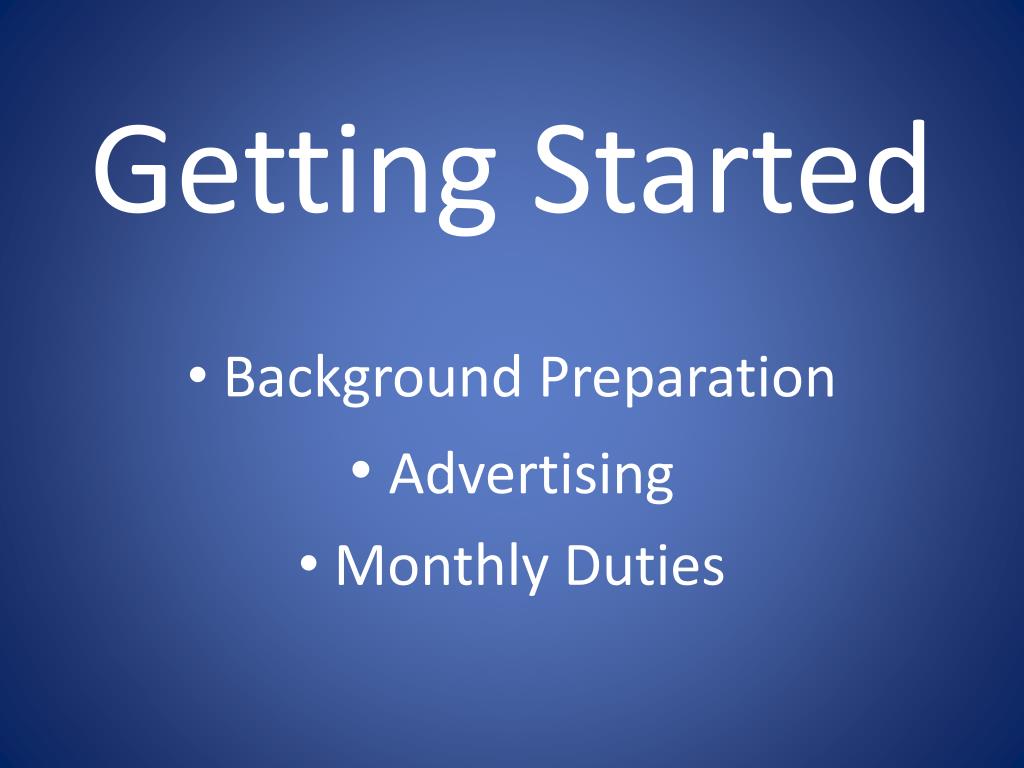 Getting Started

• Background Preparation
• Advertising
• Monthly Duties